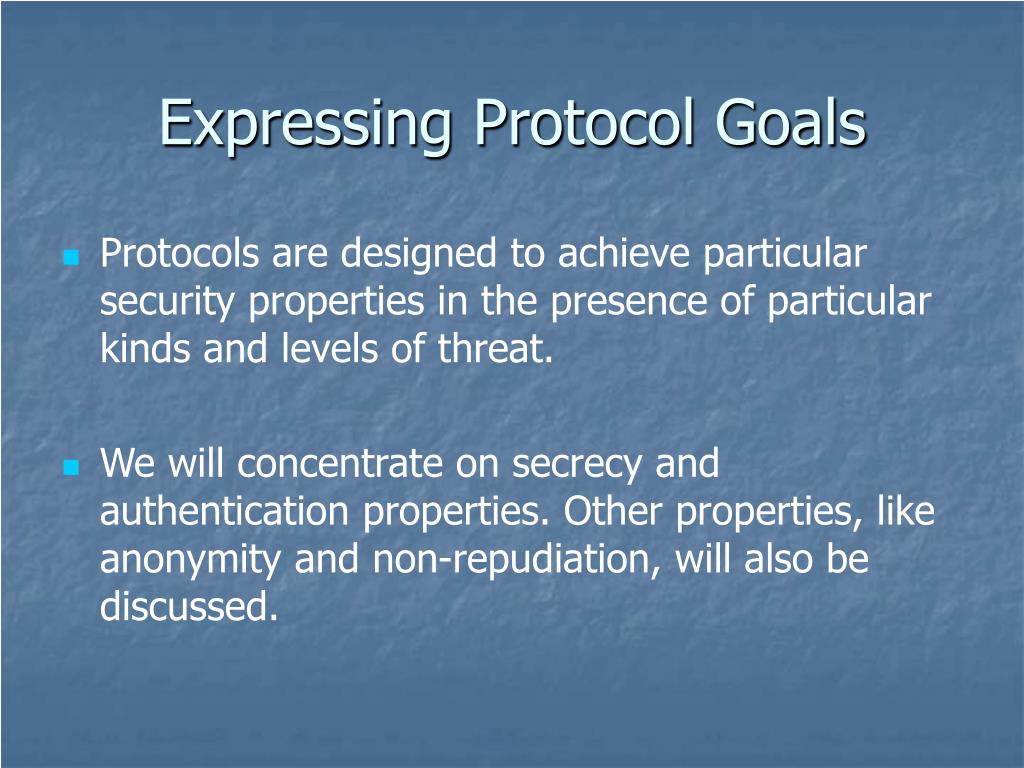 Expressing Protocol Goals

Protocols are designed to achieve particular security properties in the presence of particular kinds and levels of threat.

We will concentrate on secrecy and authentication properties. Other properties, like anonymity and non-repudiation, will also be discussed.